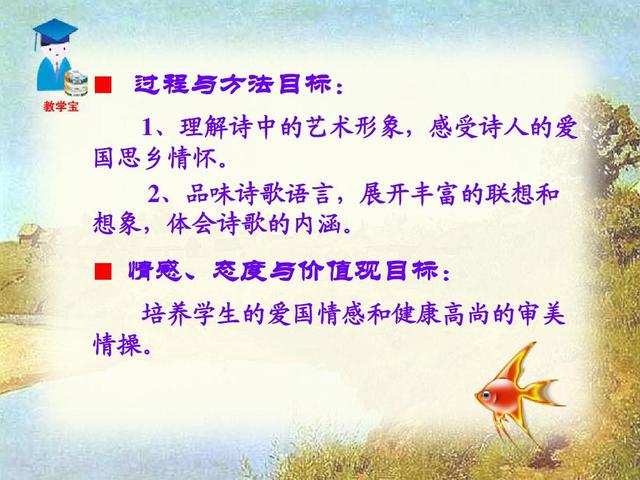 教学宝

■ 过程与方法目标：

1、理解诗中的艺术形象，感受诗人的爱国思乡情怀。

2、品味诗歌语言，展开丰富的联想和想象，体会诗歌的内涵。

■ 情感、态度与价值观目标：

培养学生的爱国情感和健康高尚的审美情操。